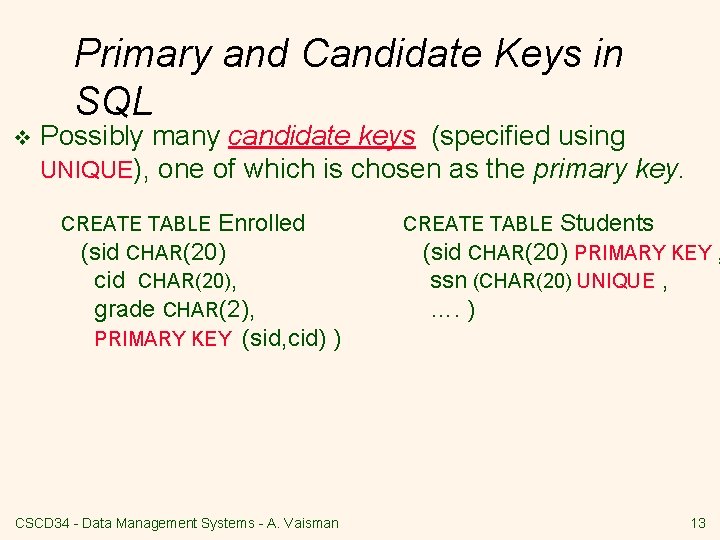 Primary and Candidate Keys in SQL

❖ Possibly many candidate keys (specified using UNIQUE), one of which is chosen as the primary key.

CREATE TABLE Enrolled
(sid CHAR(20)
cid CHAR(20),
grade CHAR(2),
PRIMARY KEY (sid,cid) )

CREATE TABLE Students
(sid CHAR(20) PRIMARY KEY ,
ssn (CHAR(20) UNIQUE ,
…. )

CSCD34 - Data Management Systems - A. Vaisman

13